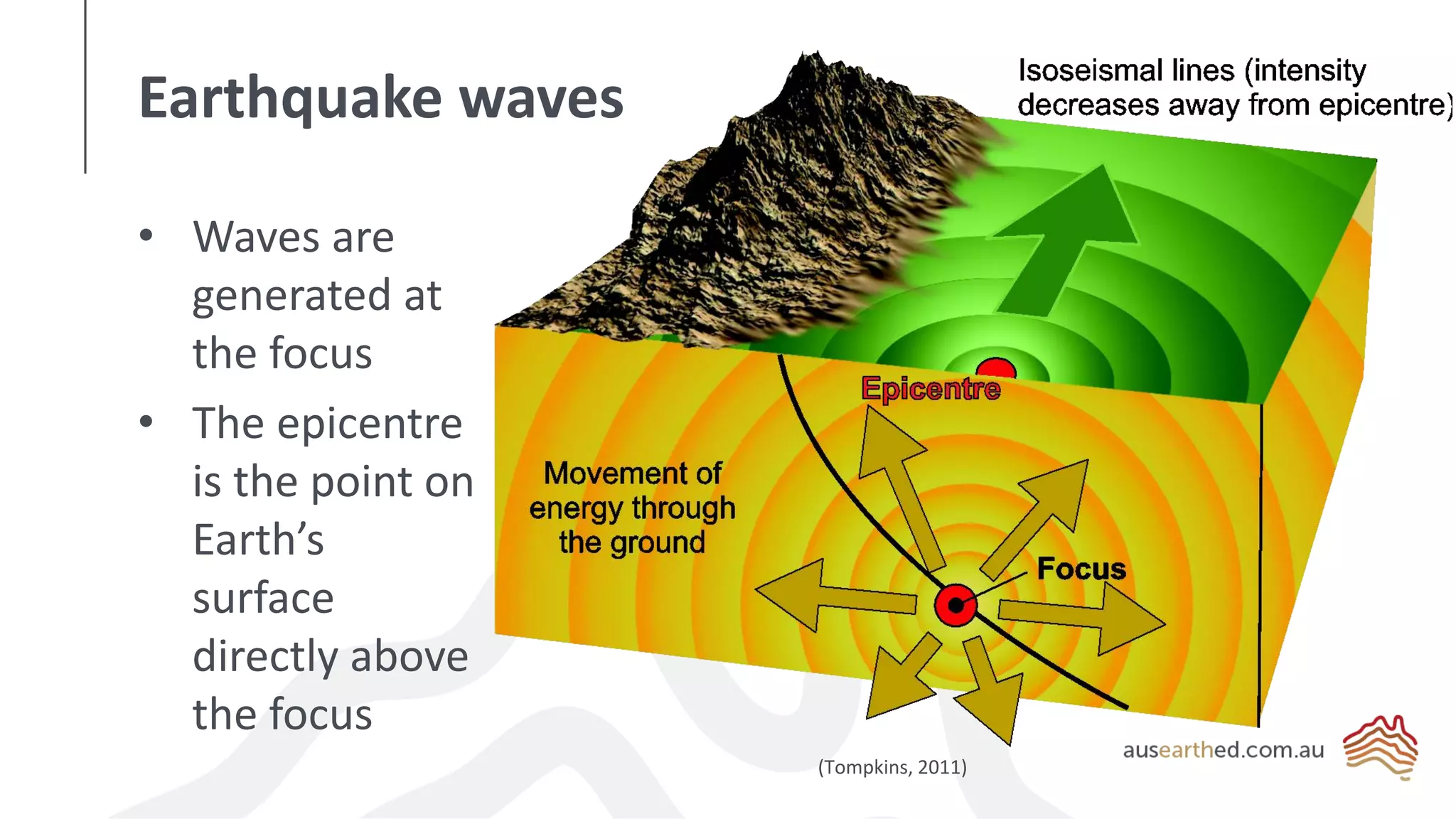 Earthquake waves

• Waves are generated at the focus

• The epicentre is the point on Earth's surface directly above the focus

Isoseismal lines (intensity decreases away from epicentre)

Epicentre

Movement of energy through the ground

Focus

(Tompkins, 2011)

ausearthed.com.au